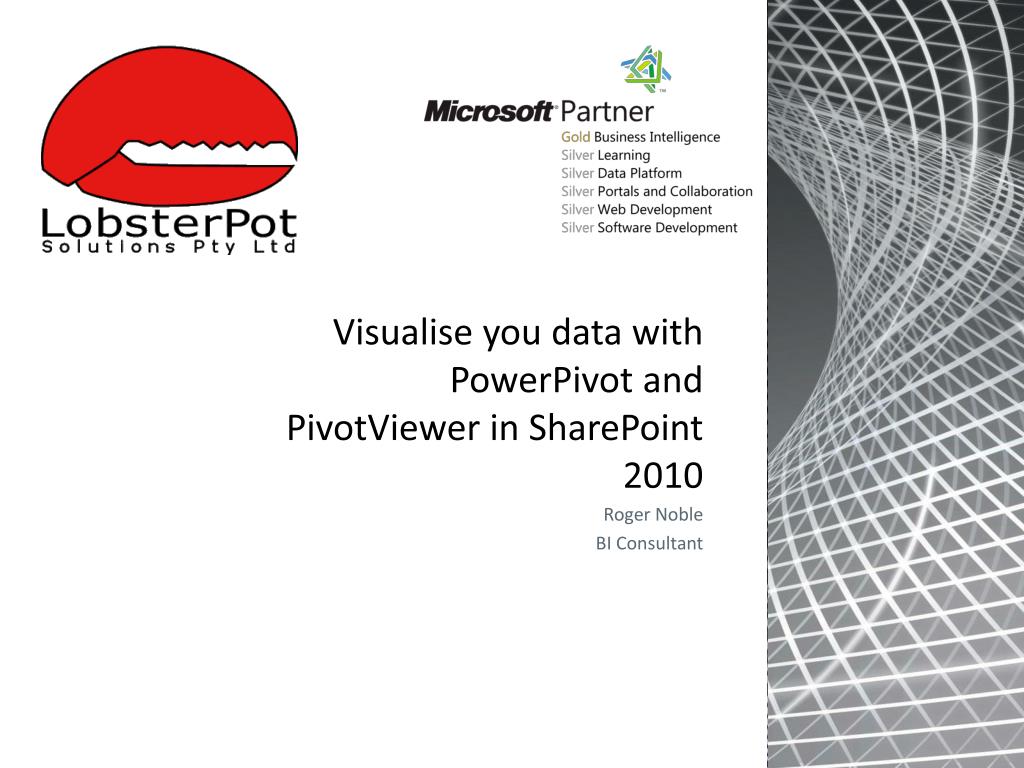 LobsterPot
Solutions Pty Ltd

Microsoft Partner
Gold Business Intelligence
Silver Learning
Silver Data Platform
Silver Portals and Collaboration
Silver Web Development
Silver Software Development

Visualise you data with PowerPivot and PivotViewer in SharePoint 2010

Roger Noble
BI Consultant